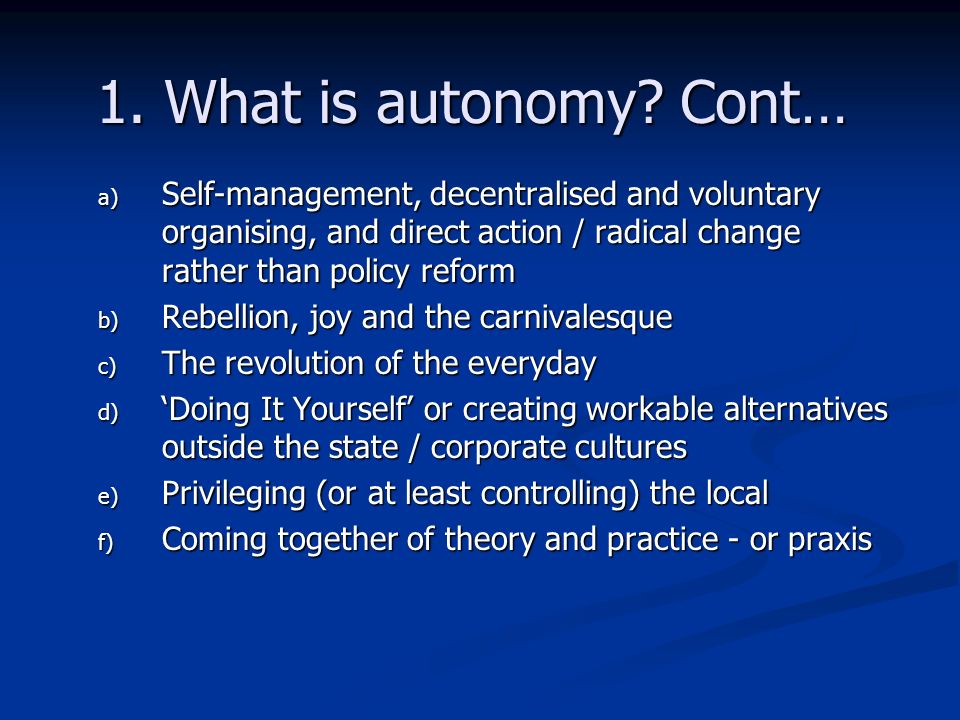 1. What is autonomy? Cont…

a) Self-management, decentralised and voluntary organising, and direct action / radical change rather than policy reform

b) Rebellion, joy and the carnivalesque

c) The revolution of the everyday

d) ‘Doing It Yourself’ or creating workable alternatives outside the state / corporate cultures

e) Privileging (or at least controlling) the local

f) Coming together of theory and practice - or praxis